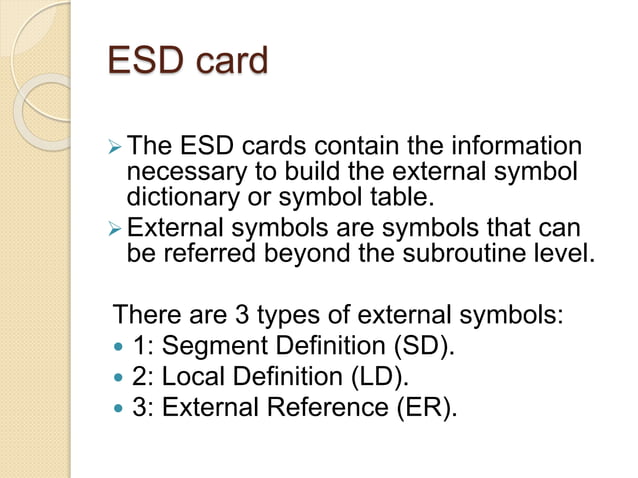 ESD card

➢ The ESD cards contain the information necessary to build the external symbol dictionary or symbol table.
➢ External symbols are symbols that can be referred beyond the subroutine level.

There are 3 types of external symbols:
• 1: Segment Definition (SD).
• 2: Local Definition (LD).
• 3: External Reference (ER).